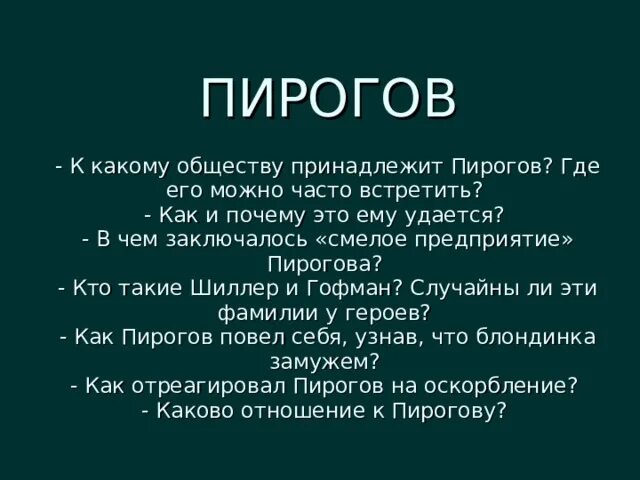 ПИРОГОВ

- К какому обществу принадлежит Пирогов? Где его можно часто встретить?
- Как и почему это ему удается?
- В чем заключалось «смелое предприятие» Пирогова?
- Кто такие Шиллер и Гофман? Случайны ли эти фамилии у героев?
- Как Пирогов повел себя, узнав, что блондинка замужем?
- Как отреагировал Пирогов на оскорбление?
- Каково отношение к Пирогову?